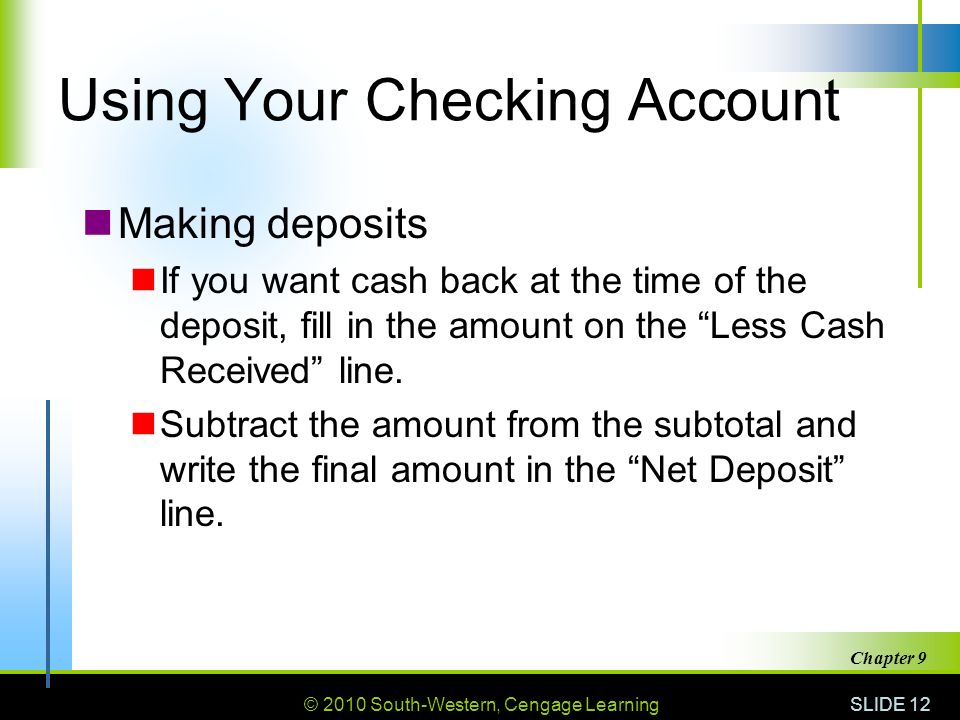 Using Your Checking Account

Making deposits

If you want cash back at the time of the deposit, fill in the amount on the “Less Cash Received” line.

Subtract the amount from the subtotal and write the final amount in the “Net Deposit” line.

Chapter 9

© 2010 South-Western, Cengage Learning

SLIDE 12